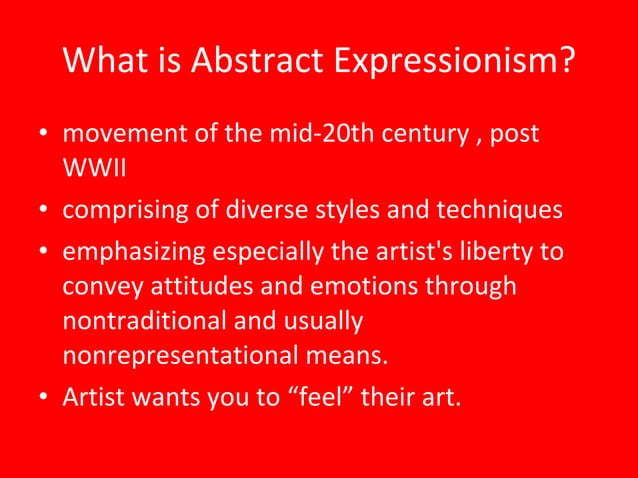 What is Abstract Expressionism?

• movement of the mid-20th century , post WWII
• comprising of diverse styles and techniques
• emphasizing especially the artist's liberty to convey attitudes and emotions through nontraditional and usually nonrepresentational means.
• Artist wants you to “feel” their art.